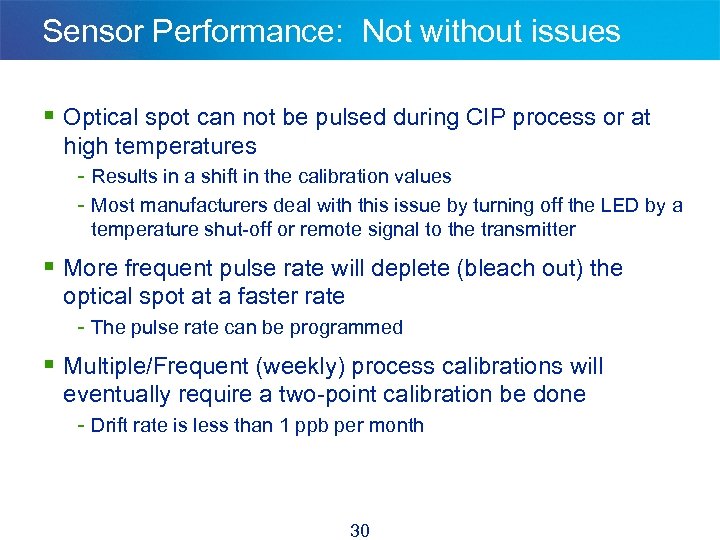 Sensor Performance: Not without issues

▪ Optical spot can not be pulsed during CIP process or at high temperatures

- Results in a shift in the calibration values
- Most manufacturers deal with this issue by turning off the LED by a temperature shut-off or remote signal to the transmitter

▪ More frequent pulse rate will deplete (bleach out) the optical spot at a faster rate

- The pulse rate can be programmed

▪ Multiple/Frequent (weekly) process calibrations will eventually require a two-point calibration be done

- Drift rate is less than 1 ppb per month

30